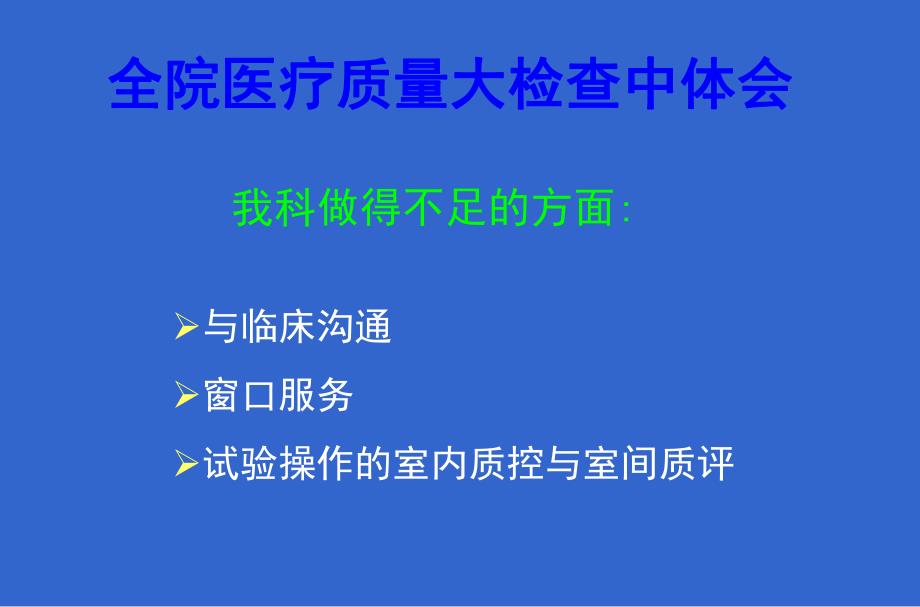 全院医疗质量大检查中体会

我科做得不足的方面:

➢与临床沟通

➢窗口服务

➢试验操作的室内质控与室间质评